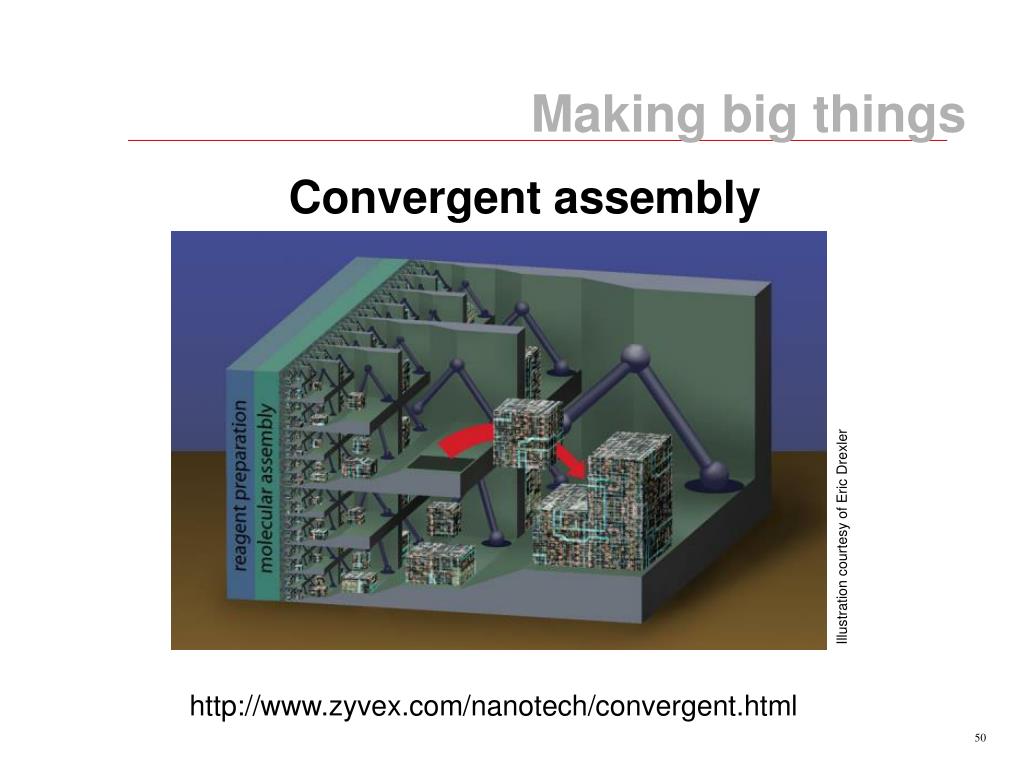 Making big things

Convergent assembly

reagent preparation

molecular assembly

Illustration courtesy of Eric Drexler

http://www.zyvex.com/nanotech/convergent.html

50